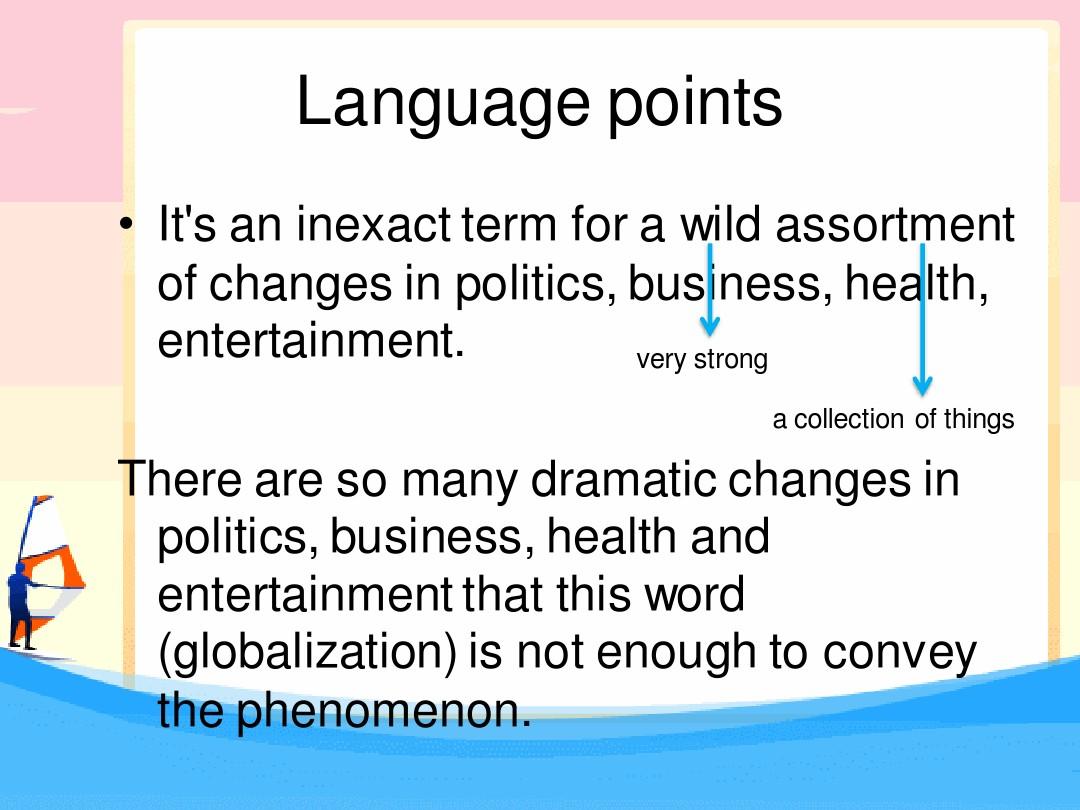 Language points

• It's an inexact term for a wild assortment of changes in politics, business, health, entertainment.

very strong

a collection of things

There are so many dramatic changes in politics, business, health and entertainment that this word (globalization) is not enough to convey the phenomenon.